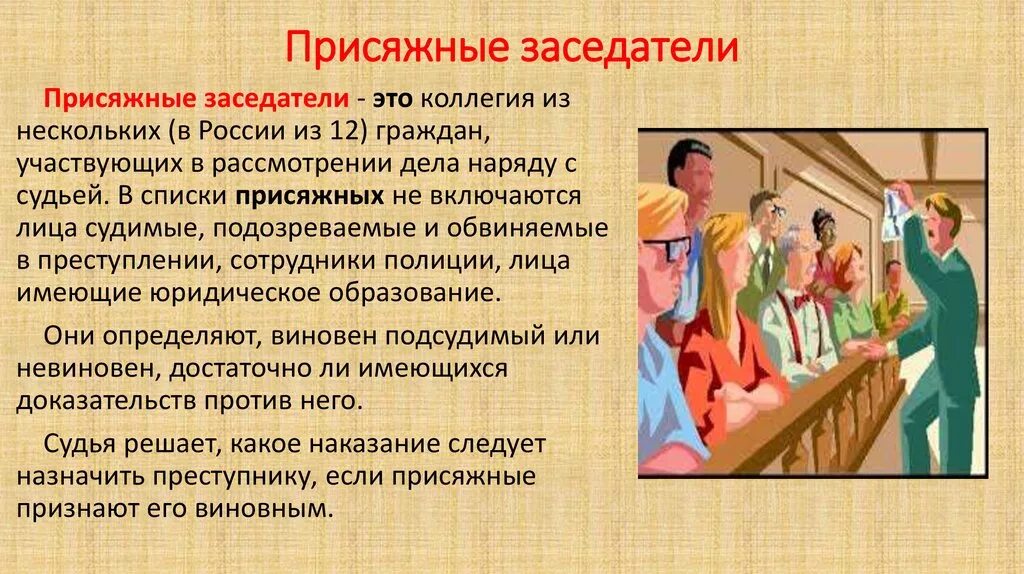 Присяжные заседатели

Присяжные заседатели - это коллегия из нескольких (в России из 12) граждан, участвующих в рассмотрении дела наряду с судьей. В списки присяжных не включаются лица судимые, подозреваемые и обвиняемые в преступлении, сотрудники полиции, лица имеющие юридическое образование.

Они определяют, виновен подсудимый или невиновен, достаточно ли имеющихся доказательств против него.

Судья решает, какое наказание следует назначить преступнику, если присяжные признают его виновным.